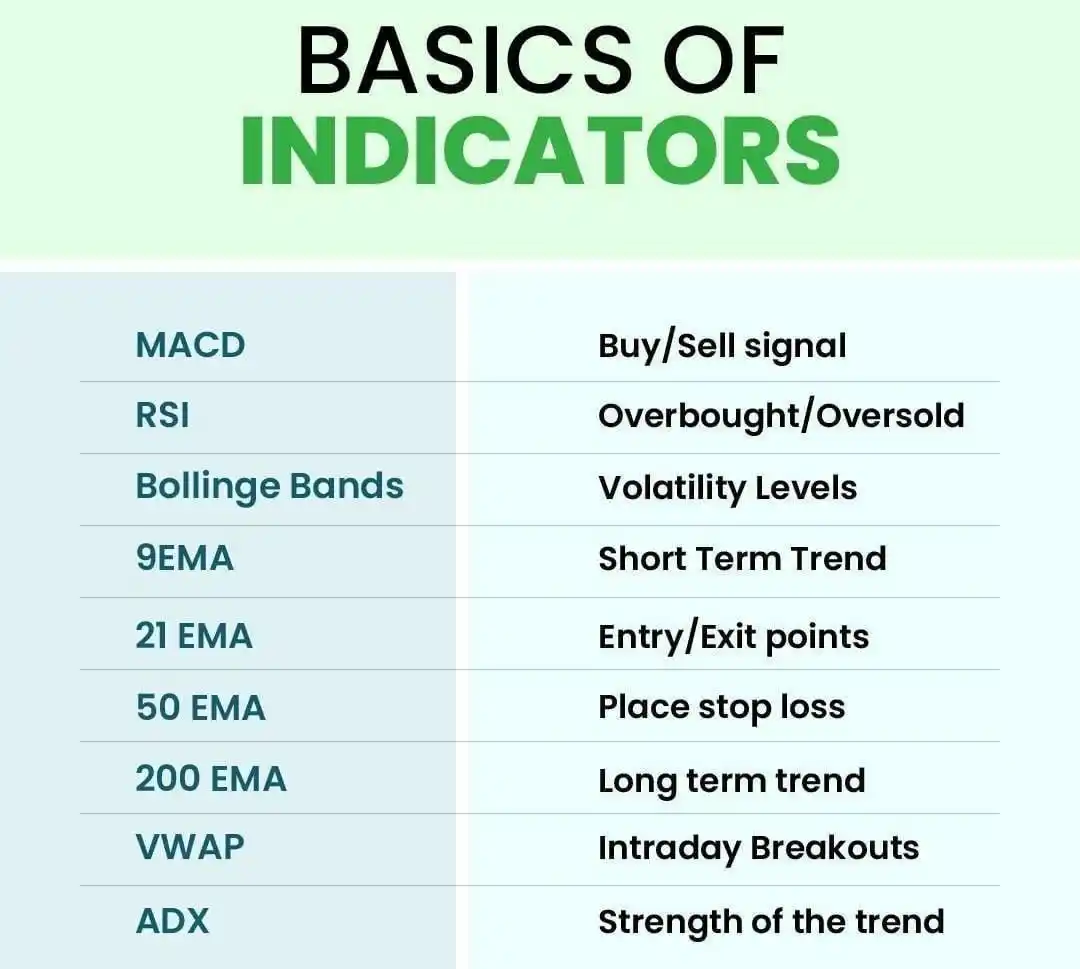 BASICS OF
INDICATORS

| | |
|---|---|
| MACD | Buy/Sell signal |
| RSI | Overbought/Oversold |
| Bollinge Bands | Volatility Levels |
| 9EMA | Short Term Trend |
| 21 EMA | Entry/Exit points |
| 50 EMA | Place stop loss |
| 200 EMA | Long term trend |
| VWAP | Intraday Breakouts |
| ADX | Strength of the trend |